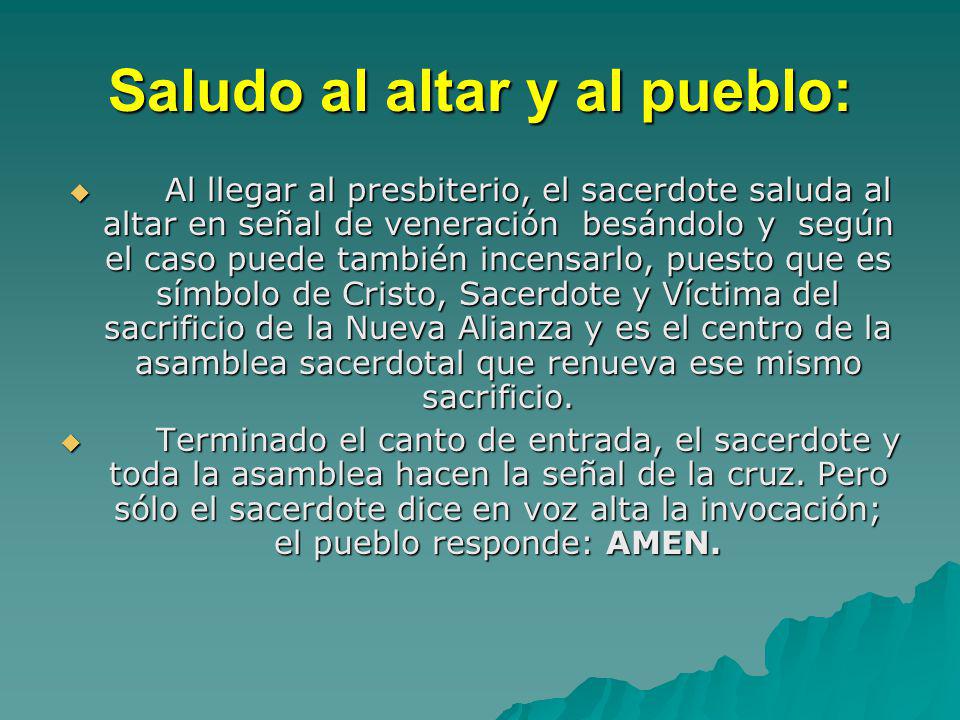 Saludo al altar y al pueblo:

Al llegar al presbiterio, el sacerdote saluda al altar en señal de veneración besándolo y según el caso puede también incensarlo, puesto que es símbolo de Cristo, Sacerdote y Víctima del sacrificio de la Nueva Alianza y es el centro de la asamblea sacerdotal que renueva ese mismo sacrificio.

Terminado el canto de entrada, el sacerdote y toda la asamblea hacen la señal de la cruz. Pero sólo el sacerdote dice en voz alta la invocación; el pueblo responde: AMEN.